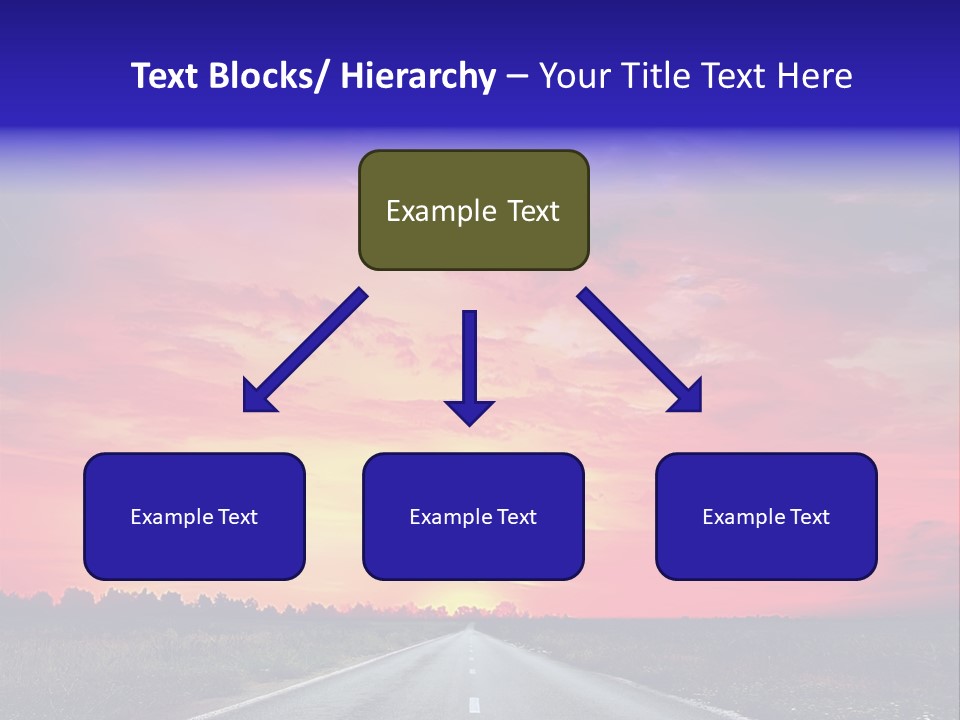 Text Blocks/ Hierarchy – Your Title Text Here

Example Text

Example Text

Example Text

Example Text